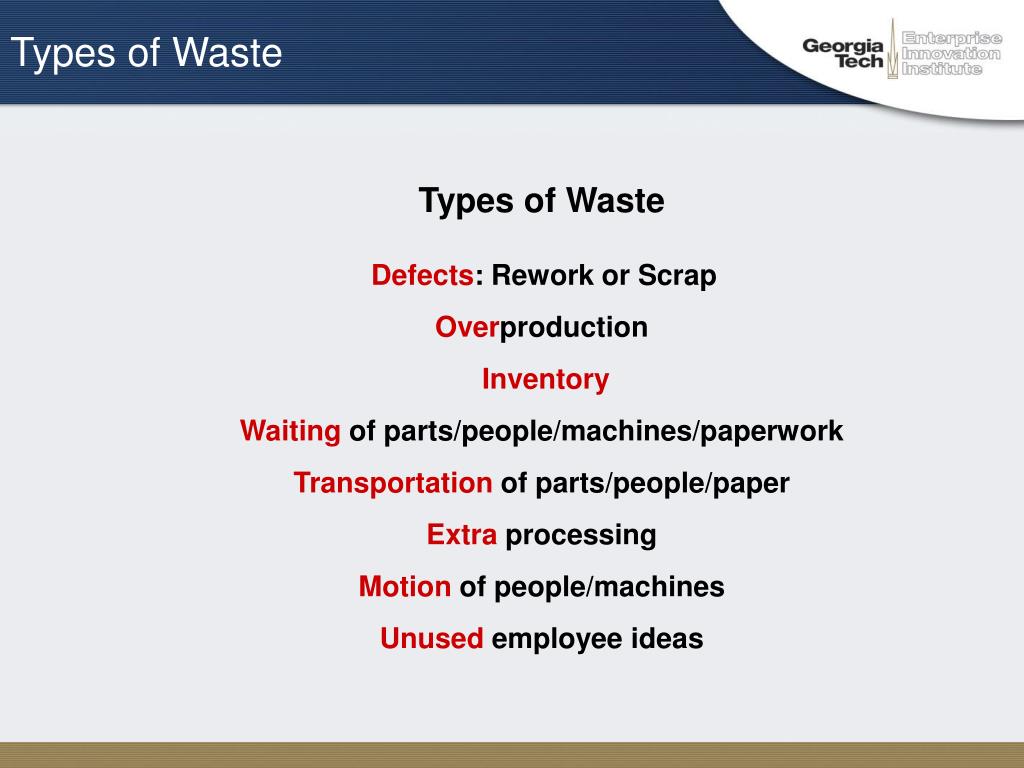 Types of Waste

Georgia Tech Enterprise Innovation Institute

Types of Waste

Defects: Rework or Scrap

Overproduction

Inventory

Waiting of parts/people/machines/paperwork

Transportation of parts/people/paper

Extra processing

Motion of people/machines

Unused employee ideas